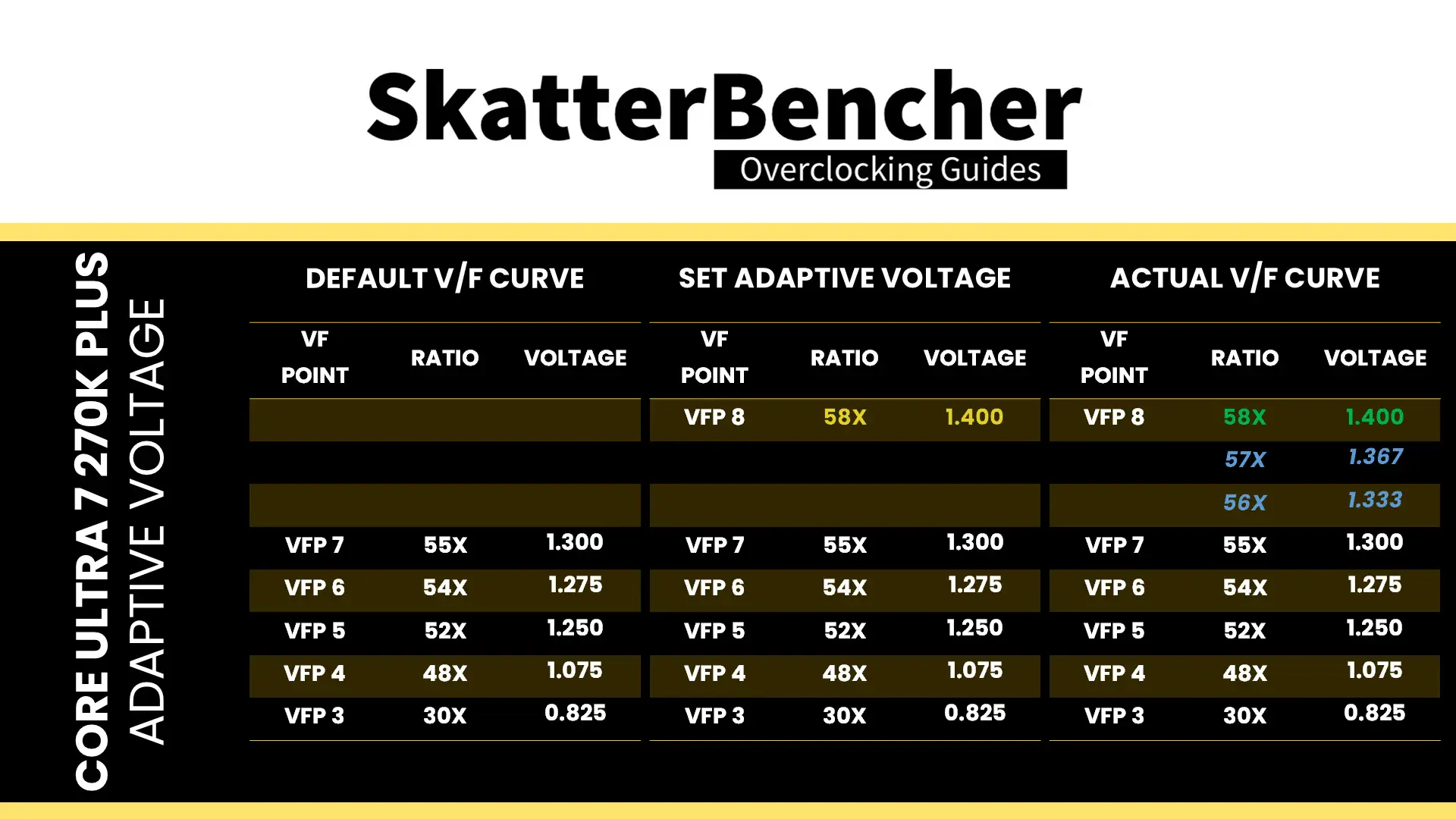 SkatterBencher
Overclocking Guides

CORE ULTRA 7 270K PLUS
ADAPTIVE VOLTAGE

DEFAULT V/F CURVE

| VF POINT | RATIO | VOLTAGE |
|---|---|---|
| | | |
| | | |
| | | |
| VFP 7 | 55X | 1.300 |
| VFP 6 | 54X | 1.275 |
| VFP 5 | 52X | 1.250 |
| VFP 4 | 48X | 1.075 |
| VFP 3 | 30X | 0.825 |

SET ADAPTIVE VOLTAGE

| VF POINT | RATIO | VOLTAGE |
|---|---|---|
| VFP 8 | 58X | 1.400 |
| | | |
| | | |
| VFP 7 | 55X | 1.300 |
| VFP 6 | 54X | 1.275 |
| VFP 5 | 52X | 1.250 |
| VFP 4 | 48X | 1.075 |
| VFP 3 | 30X | 0.825 |

ACTUAL V/F CURVE

| VF POINT | RATIO | VOLTAGE |
|---|---|---|
| VFP 8 | 58X | 1.400 |
| | 57X | 1.367 |
| | 56X | 1.333 |
| VFP 7 | 55X | 1.300 |
| VFP 6 | 54X | 1.275 |
| VFP 5 | 52X | 1.250 |
| VFP 4 | 48X | 1.075 |
| VFP 3 | 30X | 0.825 |